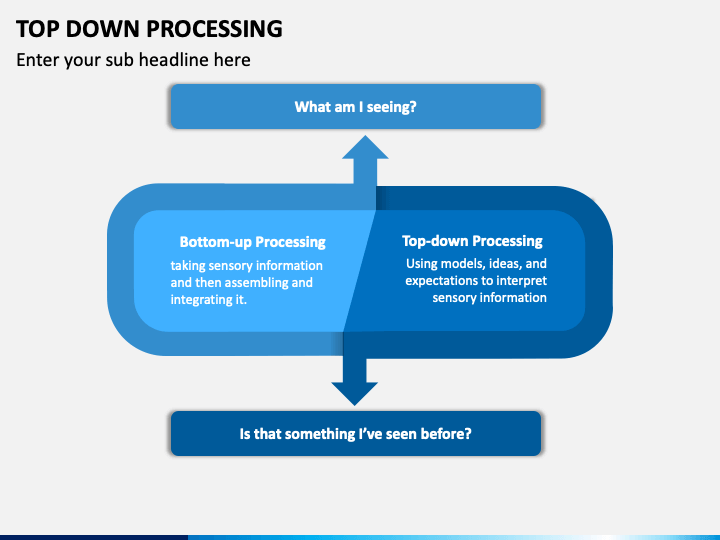 TOP DOWN PROCESSING

Enter your sub headline here

What am I seeing?

Bottom-up Processing

taking sensory information and then assembling and integrating it.

Top-down Processing

Using models, ideas, and expectations to interpret sensory information

Is that something I've seen before?